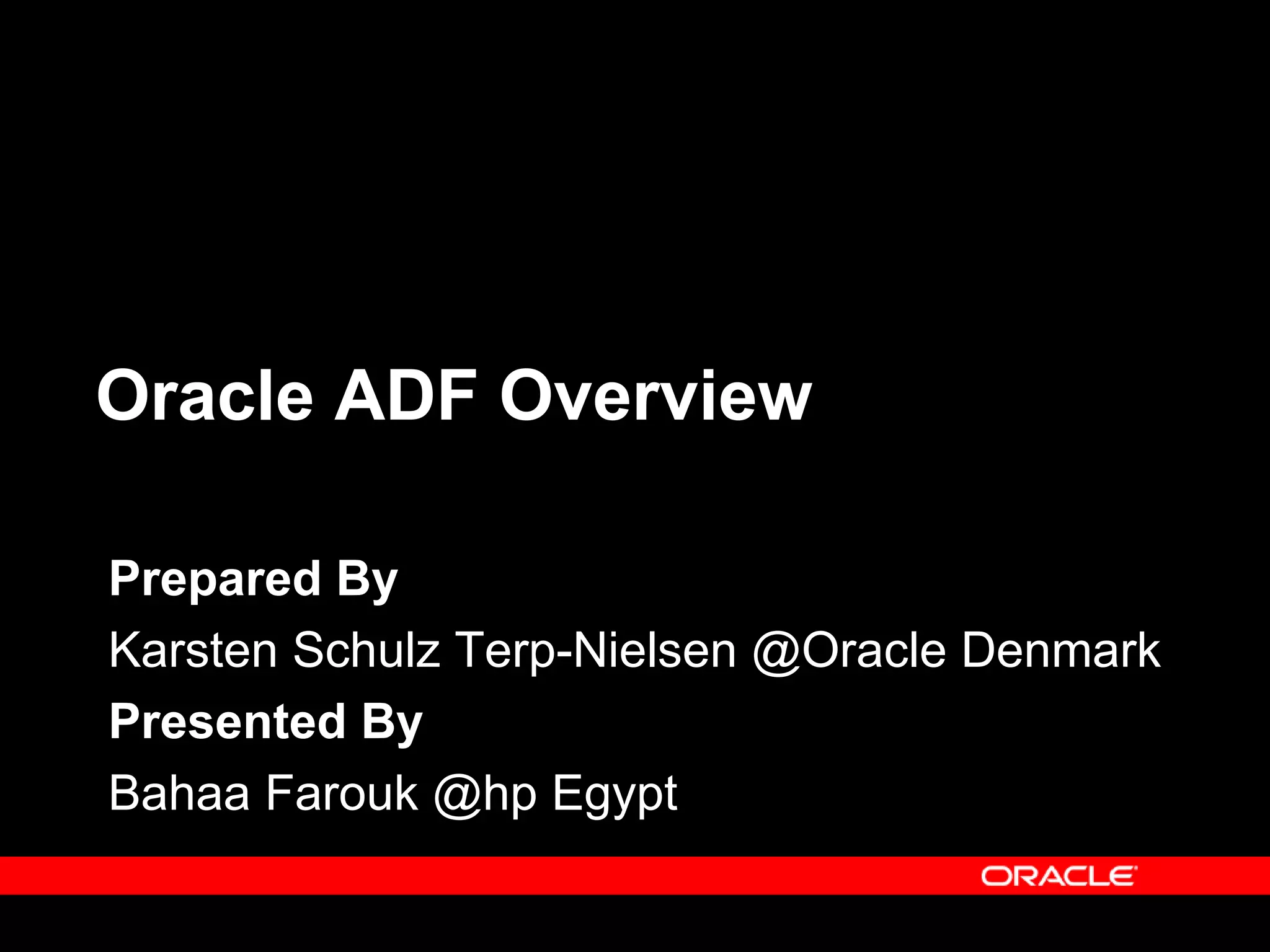 Oracle ADF Overview

Prepared By

Karsten Schulz Terp-Nielsen @Oracle Denmark

Presented By

Bahaa Farouk @hp Egypt

ORACLE